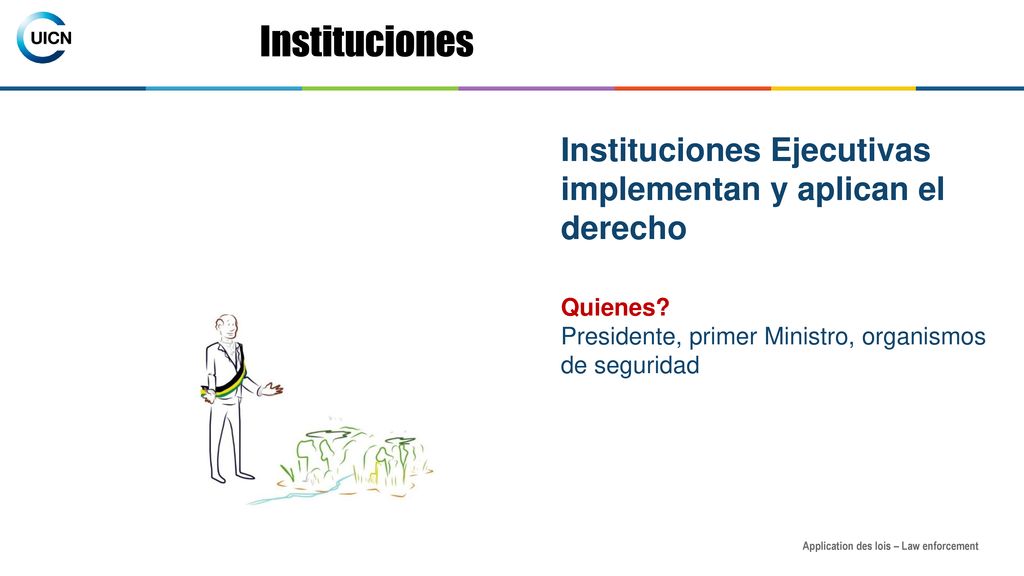 UICN

Instituciones

Instituciones Ejecutivas implementan y aplican el derecho

Quienes?
Presidente, primer Ministro, organismos de seguridad

Application des lois – Law enforcement